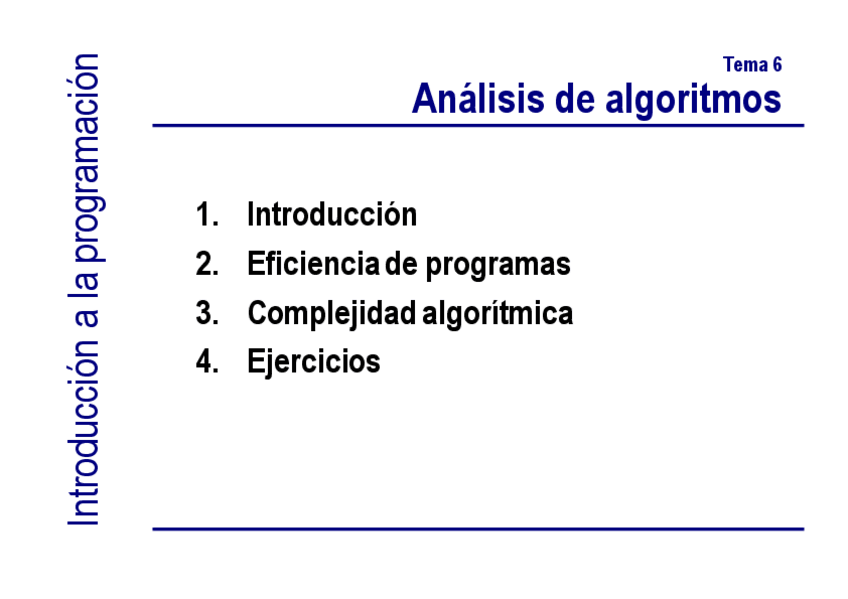 Introducción a la programación

Tema 6
Análisis de algoritmos

1. Introducción
2. Eficiencia de programas
3. Complejidad algorítmica
4. Ejercicios